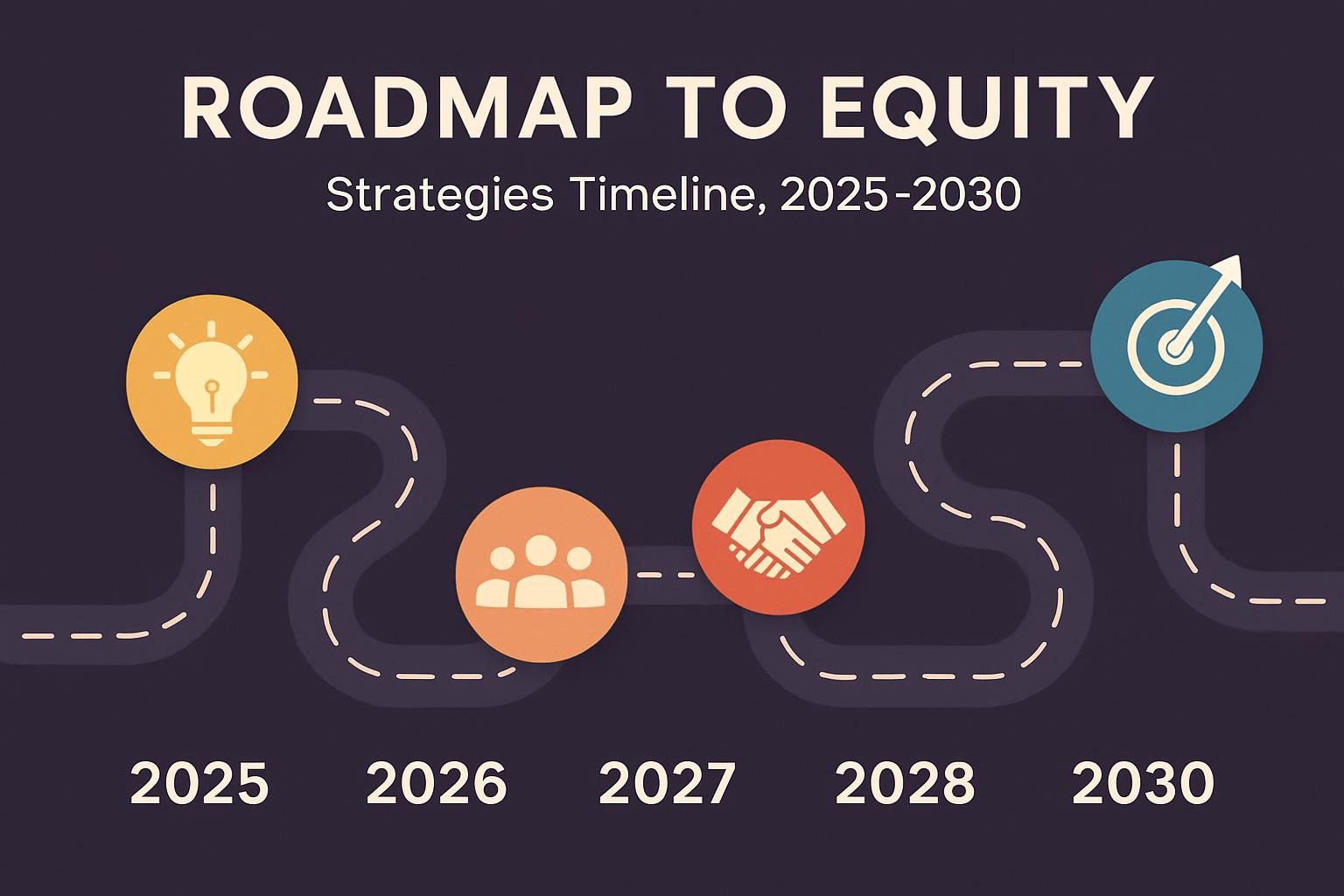 ROADMAP TO EQUITY

Strategies Timeline, 2025-2030

2025 2026 2027 2028 2030